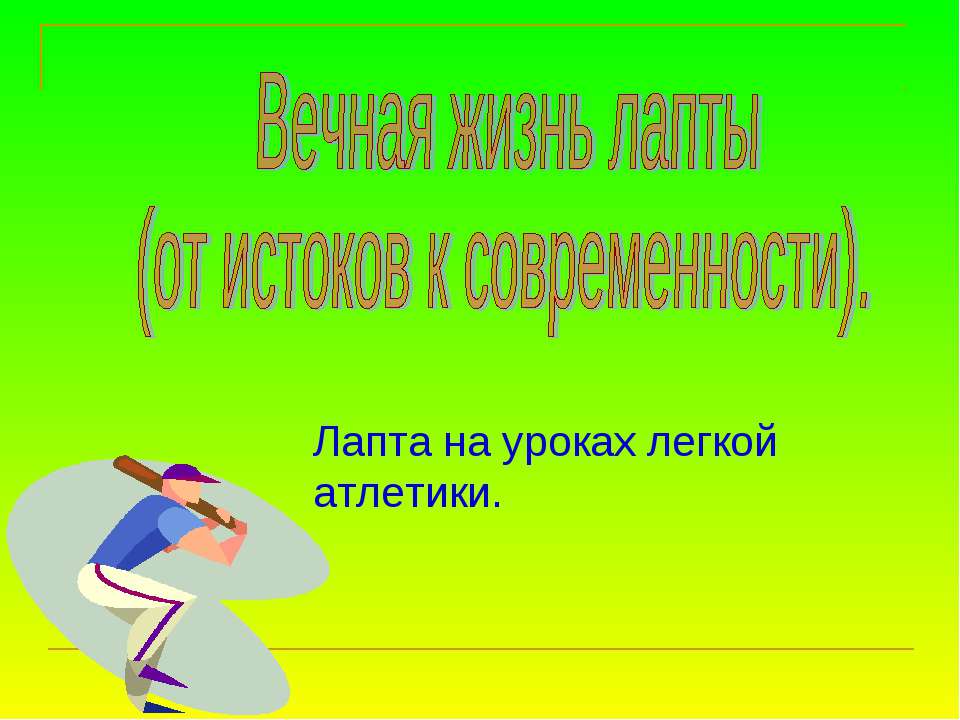 Вечная жизнь лапты
(от истоков к современности).

Лапта на уроках легкой атлетики.